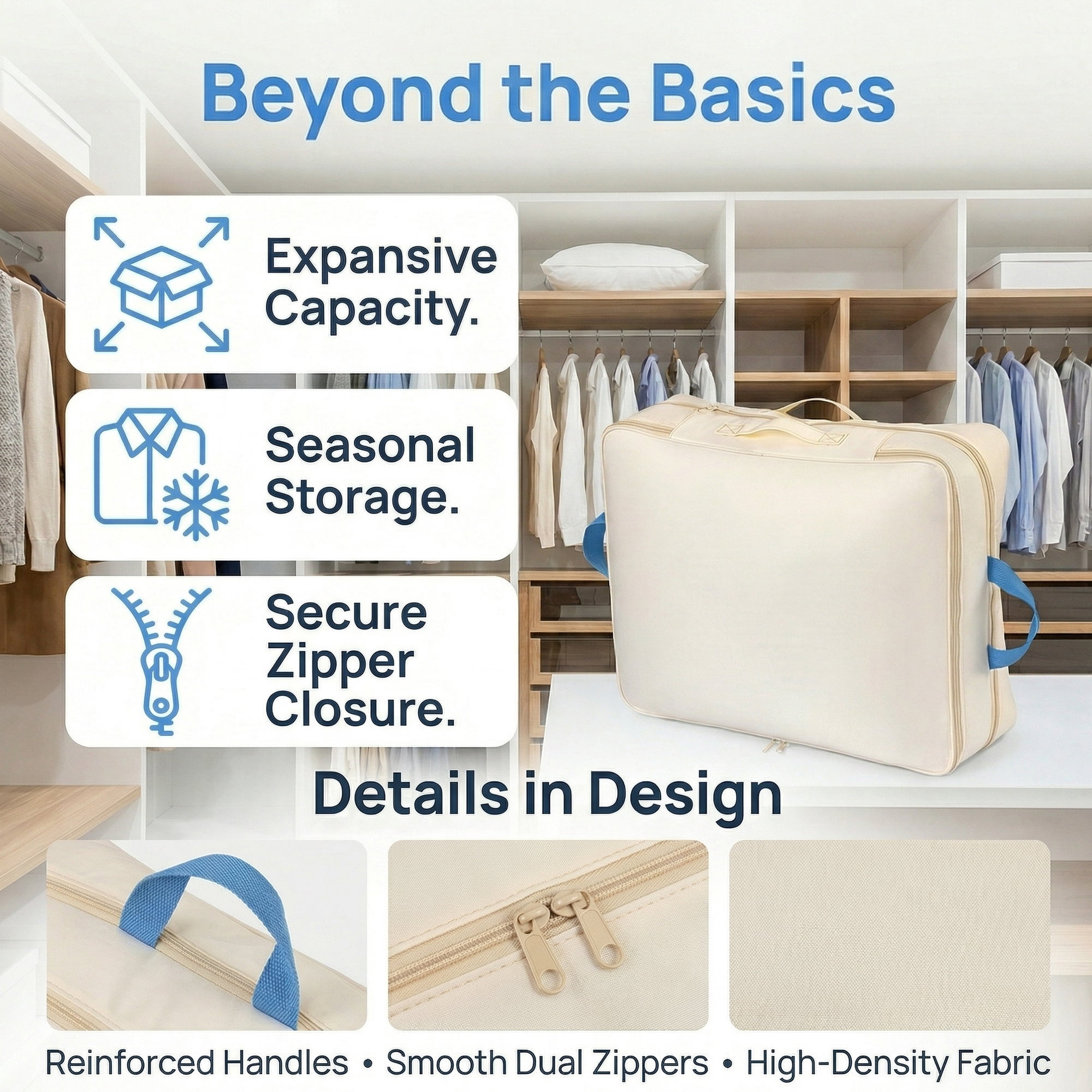 Beyond the Basics

Expansive Capacity.

Seasonal Storage.

Secure Zipper Closure.

Details in Design

Reinforced Handles • Smooth Dual Zippers • High-Density Fabric